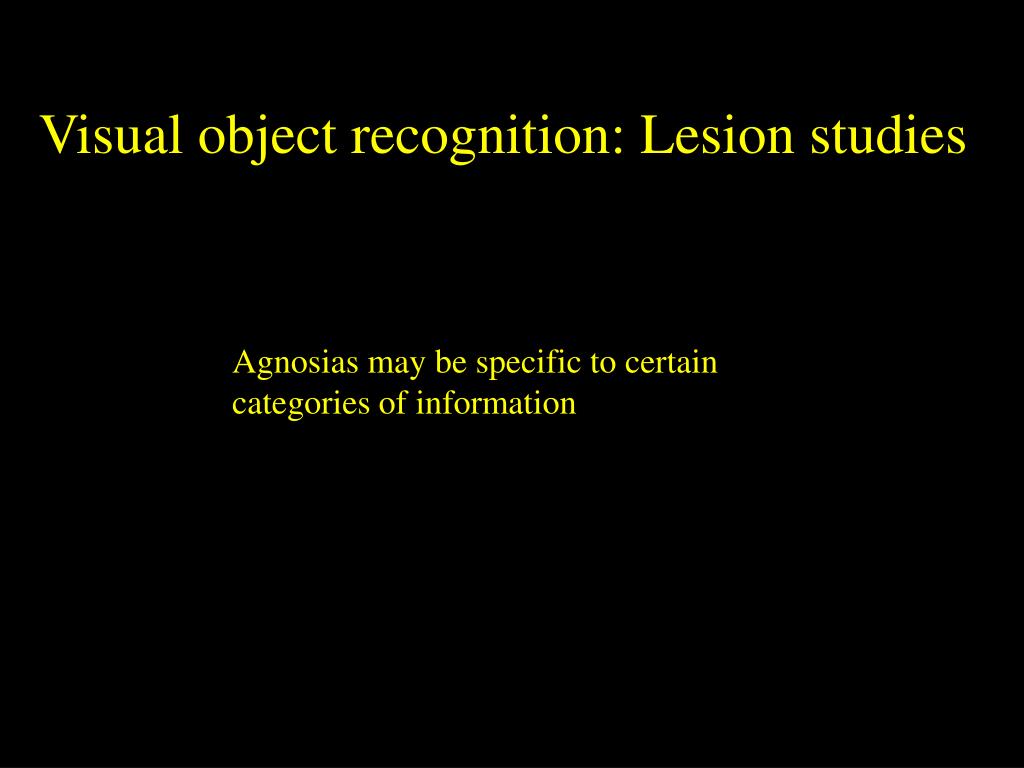 Visual object recognition: Lesion studies

Agnosias may be specific to certain categories of information